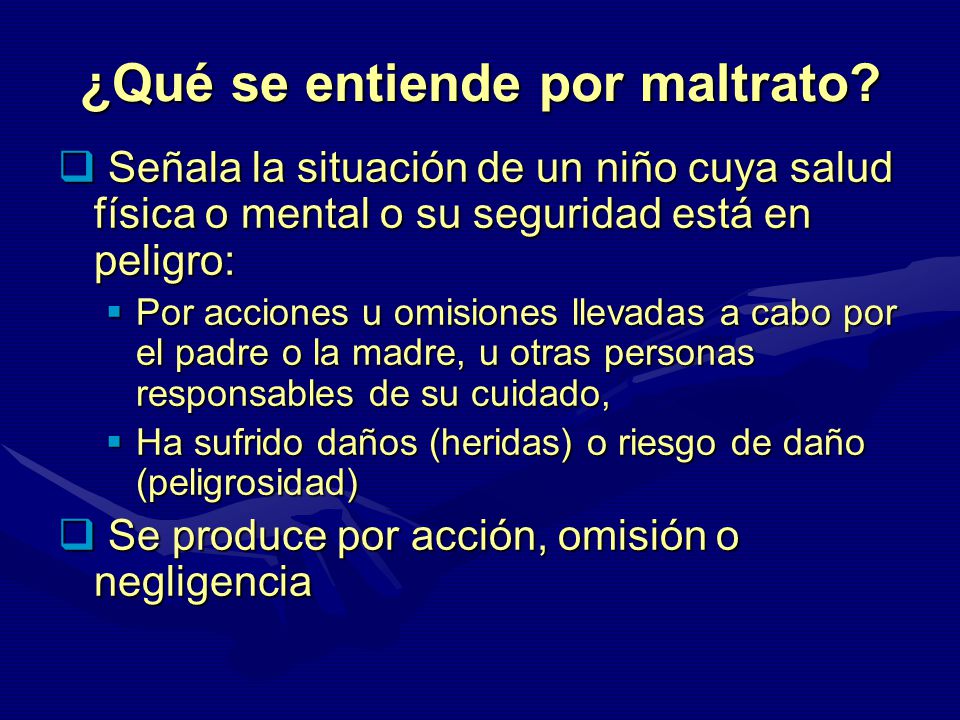 ¿Qué se entiende por maltrato?

❑ Señala la situación de un niño cuya salud física o mental o su seguridad está en peligro:

▪ Por acciones u omisiones llevadas a cabo por el padre o la madre, u otras personas responsables de su cuidado,

▪ Ha sufrido daños (heridas) o riesgo de daño (peligrosidad)

❑ Se produce por acción, omisión o negligencia